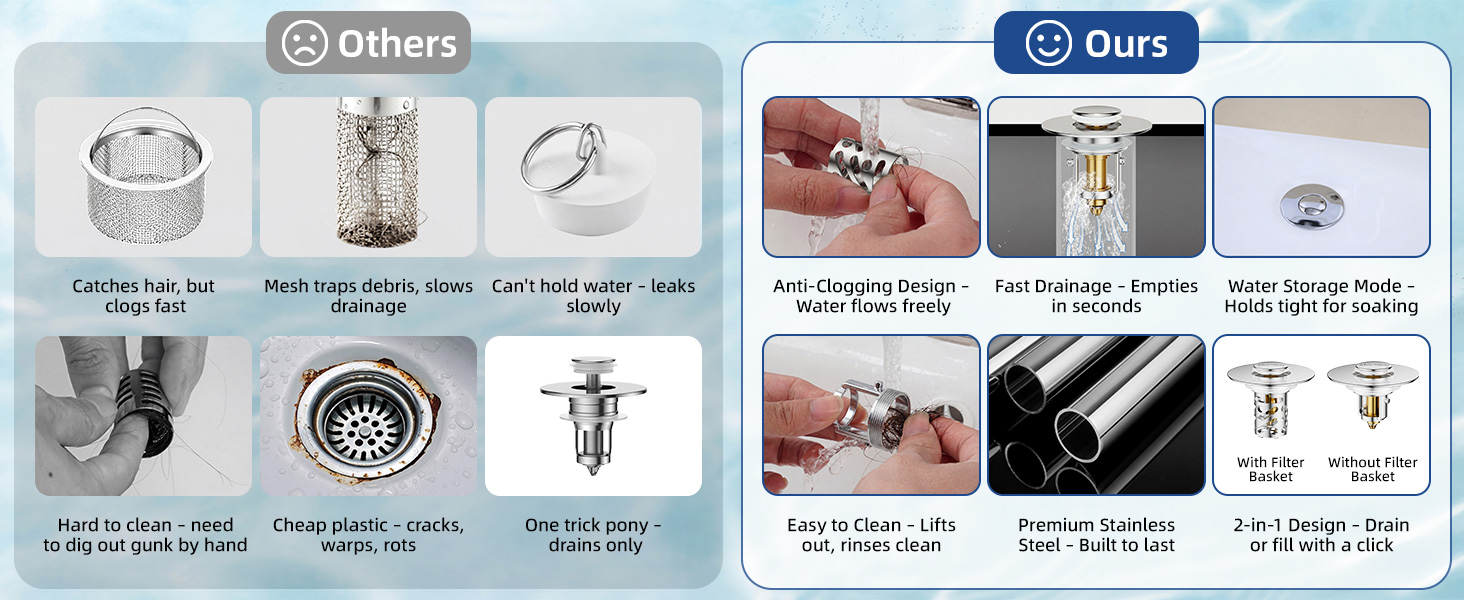 Others

Catches hair, but clogs fast

Mesh traps debris, slows drainage

Can't hold water - leaks slowly

Hard to clean - need to dig out gunk by hand

Cheap plastic - cracks, warps, rots

One trick pony - drains only

Ours

Anti-Clogging Design - Water flows freely

Fast Drainage - Empties in seconds

Water Storage Mode - Holds tight for soaking

Easy to Clean - Lifts out, rinses clean

Premium Stainless Steel - Built to last

With Filter Basket

Without Filter Basket

2-in-1 Design - Drain or fill with a click